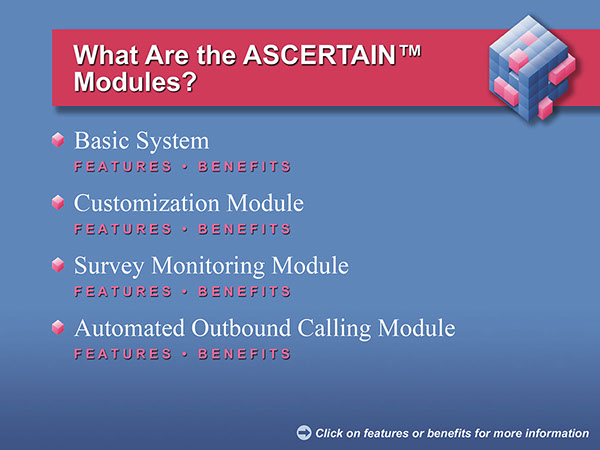 What Are the ASCERTAIN™ Modules?

Basic System
FEATURES • BENEFITS

Customization Module
FEATURES • BENEFITS

Survey Monitoring Module
FEATURES • BENEFITS

Automated Outbound Calling Module
FEATURES • BENEFITS

Click on features or benefits for more information